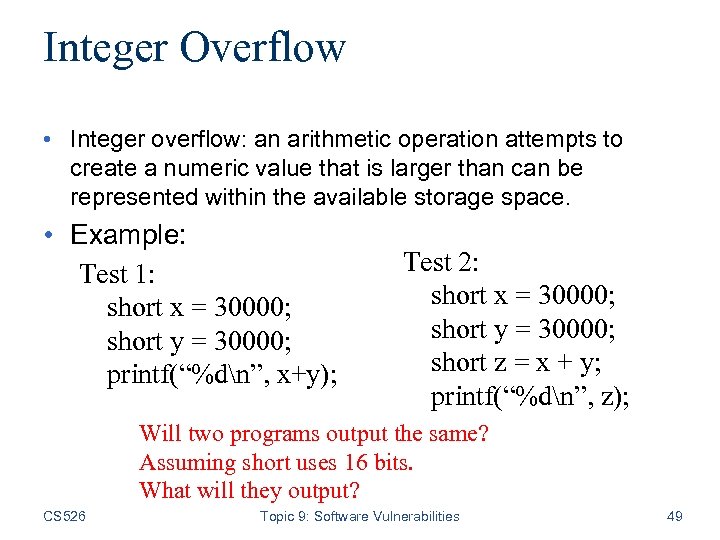 Integer Overflow

• Integer overflow: an arithmetic operation attempts to create a numeric value that is larger than can be represented within the available storage space.

• Example:

Test 1:
short x = 30000;
short y = 30000;
printf(“%d\n”, x+y);

Test 2:
short x = 30000;
short y = 30000;
short z = x + y;
printf(“%d\n”, z);

Will two programs output the same?
Assuming short uses 16 bits.
What will they output?

CS526 Topic 9: Software Vulnerabilities 49